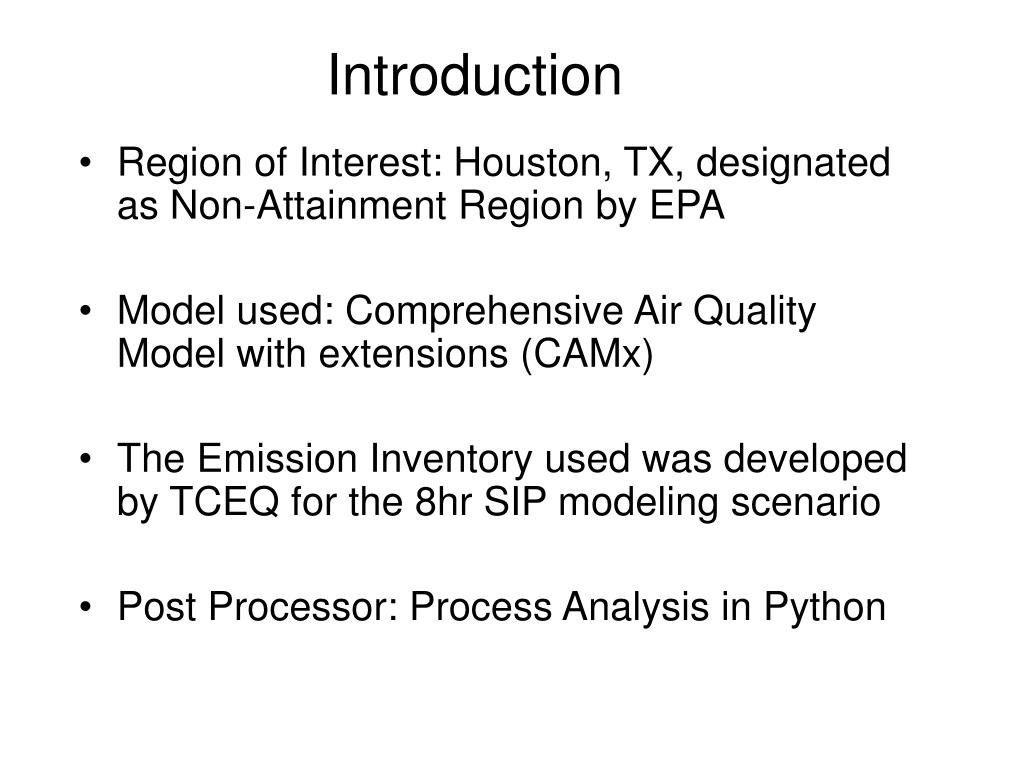 Introduction

• Region of Interest: Houston, TX, designated as Non-Attainment Region by EPA

• Model used: Comprehensive Air Quality Model with extensions (CAMx)

• The Emission Inventory used was developed by TCEQ for the 8hr SIP modeling scenario

• Post Processor: Process Analysis in Python